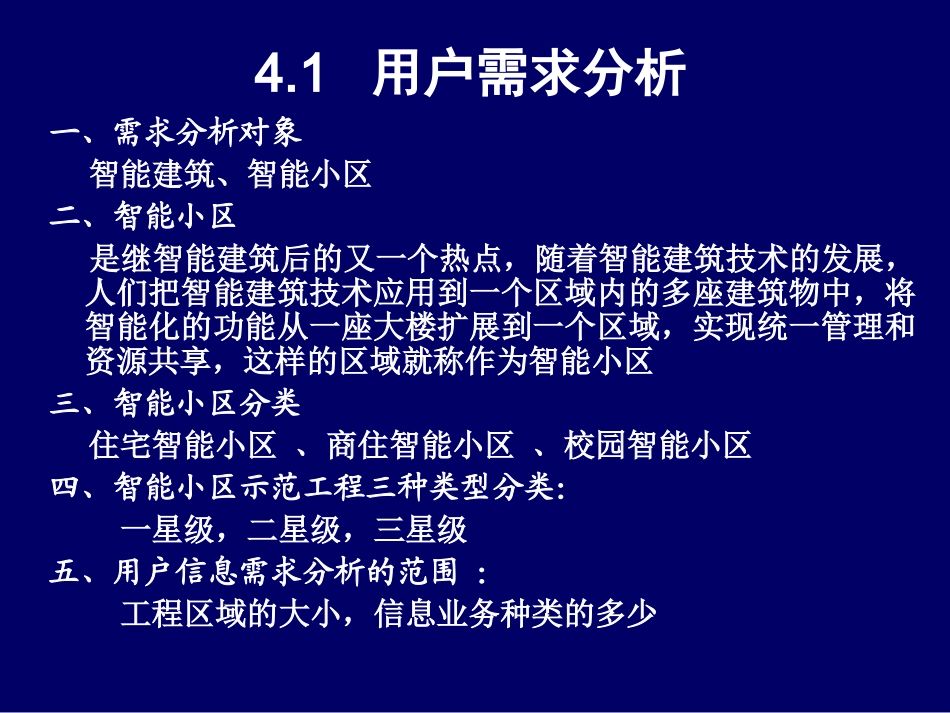 4.1 用户需求分析

一、需求分析对象

智能建筑、智能小区

二、智能小区

是继智能建筑后的又一个热点，随着智能建筑技术的发展，人们把智能建筑技术应用到一个区域内的多座建筑物中，将智能化的功能从一座大楼扩展到一个区域，实现统一管理和资源共享，这样的区域就称作为智能小区

三、智能小区分类

住宅智能小区 、商住智能小区 、校园智能小区

四、智能小区示范工程三种类型分类:

一星级，二星级，三星级

五、用户信息需求分析的范围 :

工程区域的大小，信息业务种类的多少